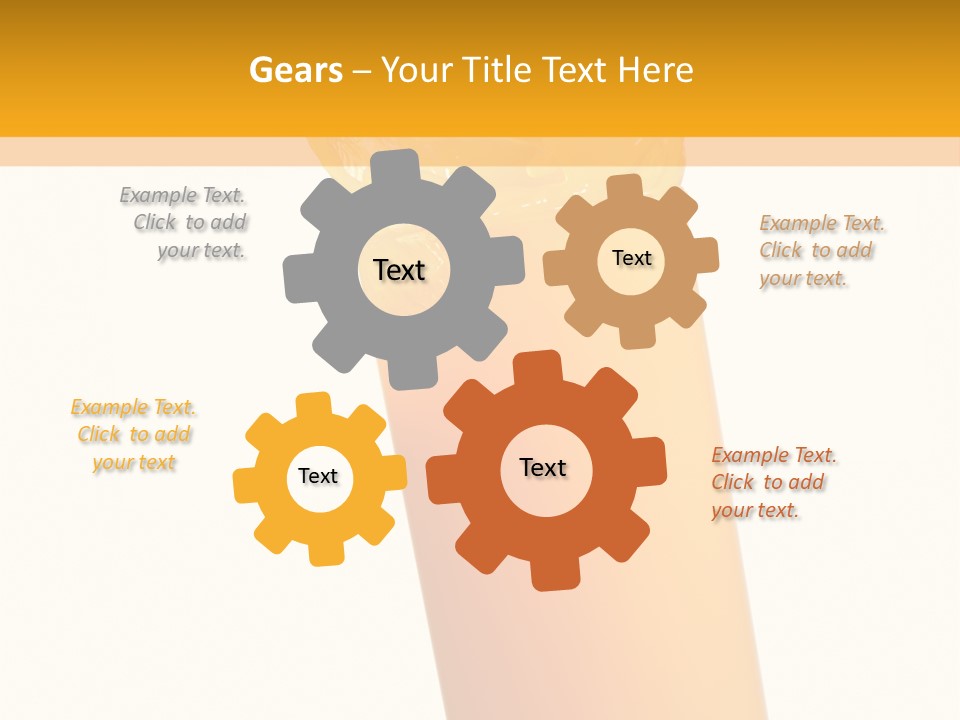 Gears – Your Title Text Here

Example Text. Click to add your text.

Text

Text

Example Text. Click to add your text.

Example Text. Click to add your text

Text

Text

Example Text. Click to add your text.